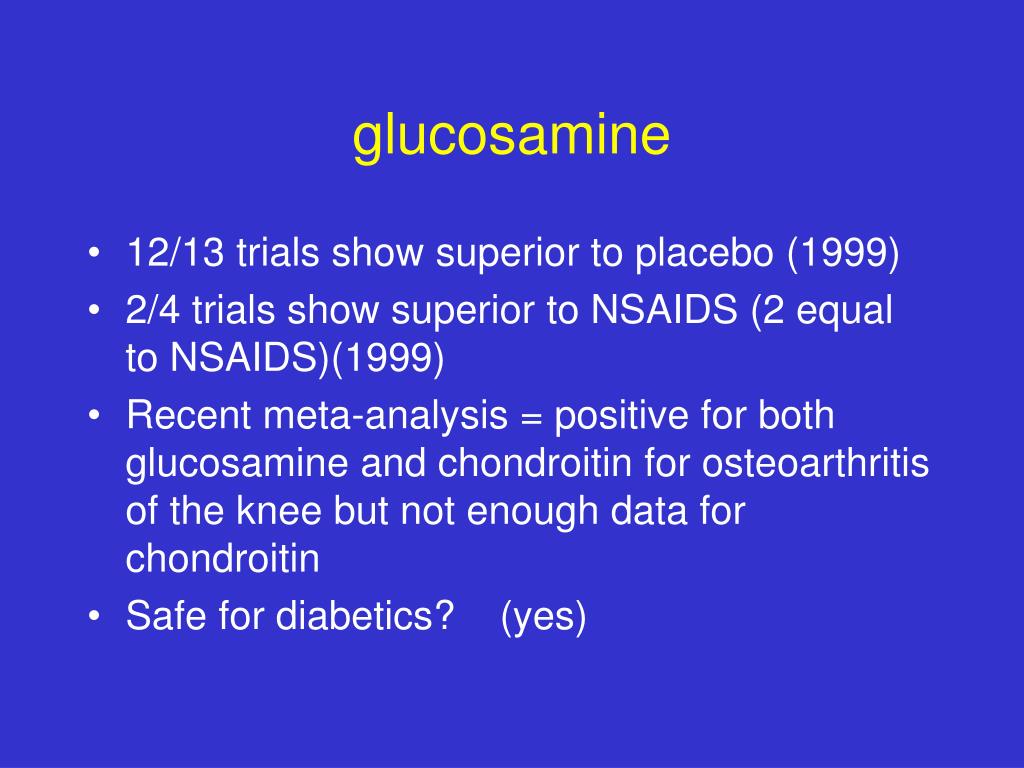 glucosamine

• 12/13 trials show superior to placebo (1999)
• 2/4 trials show superior to NSAIDS (2 equal to NSAIDS)(1999)
• Recent meta-analysis = positive for both glucosamine and chondroitin for osteoarthritis of the knee but not enough data for chondroitin
• Safe for diabetics? (yes)